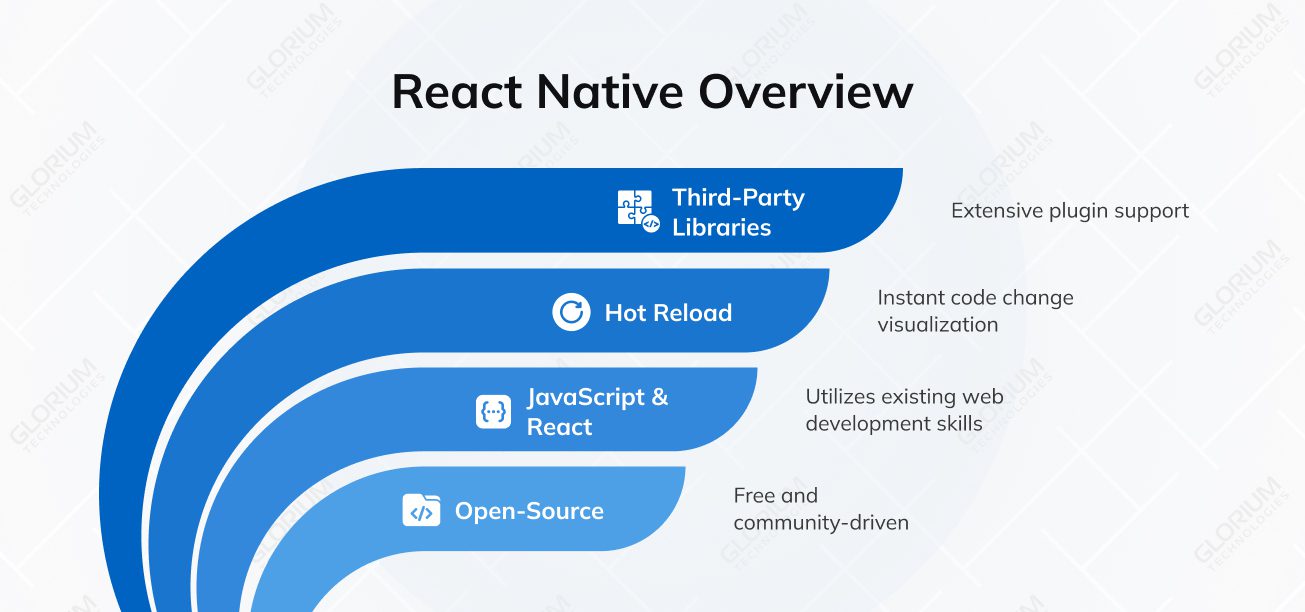 React Native Overview

Third-Party Libraries

Extensive plugin support

Hot Reload

Instant code change visualization

JavaScript & React

Utilizes existing web development skills

Open-Source

Free and community-driven

GLORIUM TECHNOLOGIES